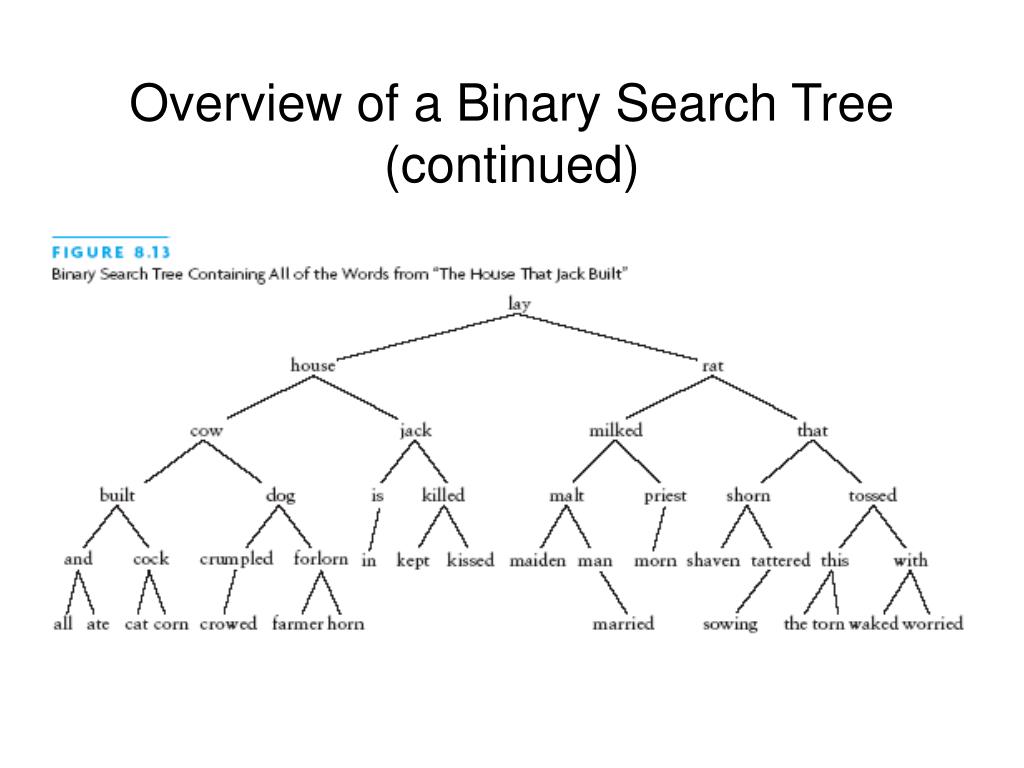 Overview of a Binary Search Tree (continued)

FIGURE 8.13
Binary Search Tree Containing All of the Words from "The House That Jack Built"

lay
house rat
cow jack milked that
built dog is killed malt priest shorn tossed
and cock crumpled forlorn in kept kissed maiden man morn shaven tattered this with
all ate cat corn crowed farmer horn married sowing the torn waked worried